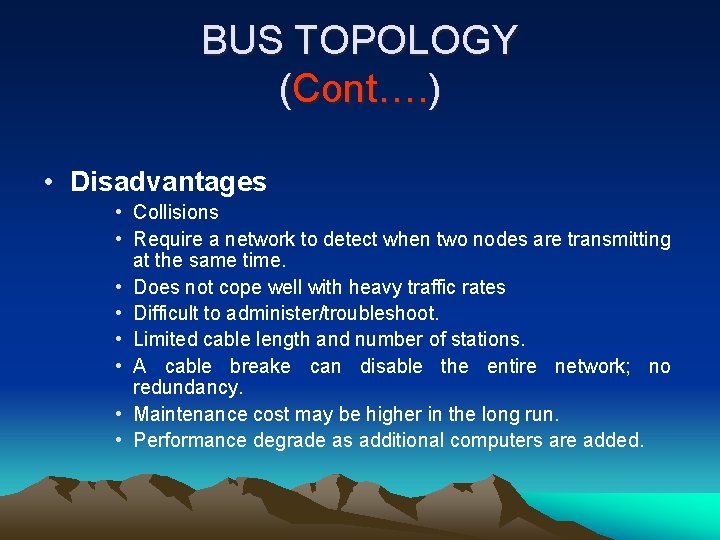 BUS TOPOLOGY
(Cont….)

• Disadvantages
• Collisions
• Require a network to detect when two nodes are transmitting at the same time.
• Does not cope well with heavy traffic rates
• Difficult to administer/troubleshoot.
• Limited cable length and number of stations.
• A cable breake can disable the entire network; no redundancy.
• Maintenance cost may be higher in the long run.
• Performance degrade as additional computers are added.